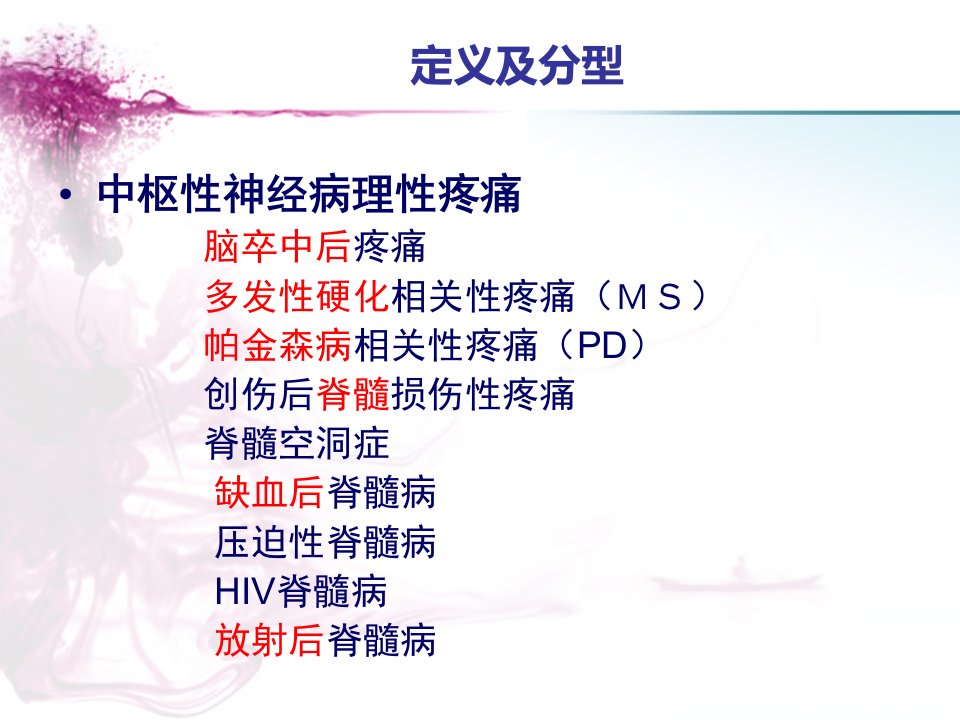 定义及分型

• 中枢性神经病理性疼痛

脑卒中后疼痛

多发性硬化相关性疼痛（ＭＳ）

帕金森病相关性疼痛（PD）

创伤后脊髓损伤性疼痛

脊髓空洞症

缺血后脊髓病

压迫性脊髓病

HIV脊髓病

放射后脊髓病